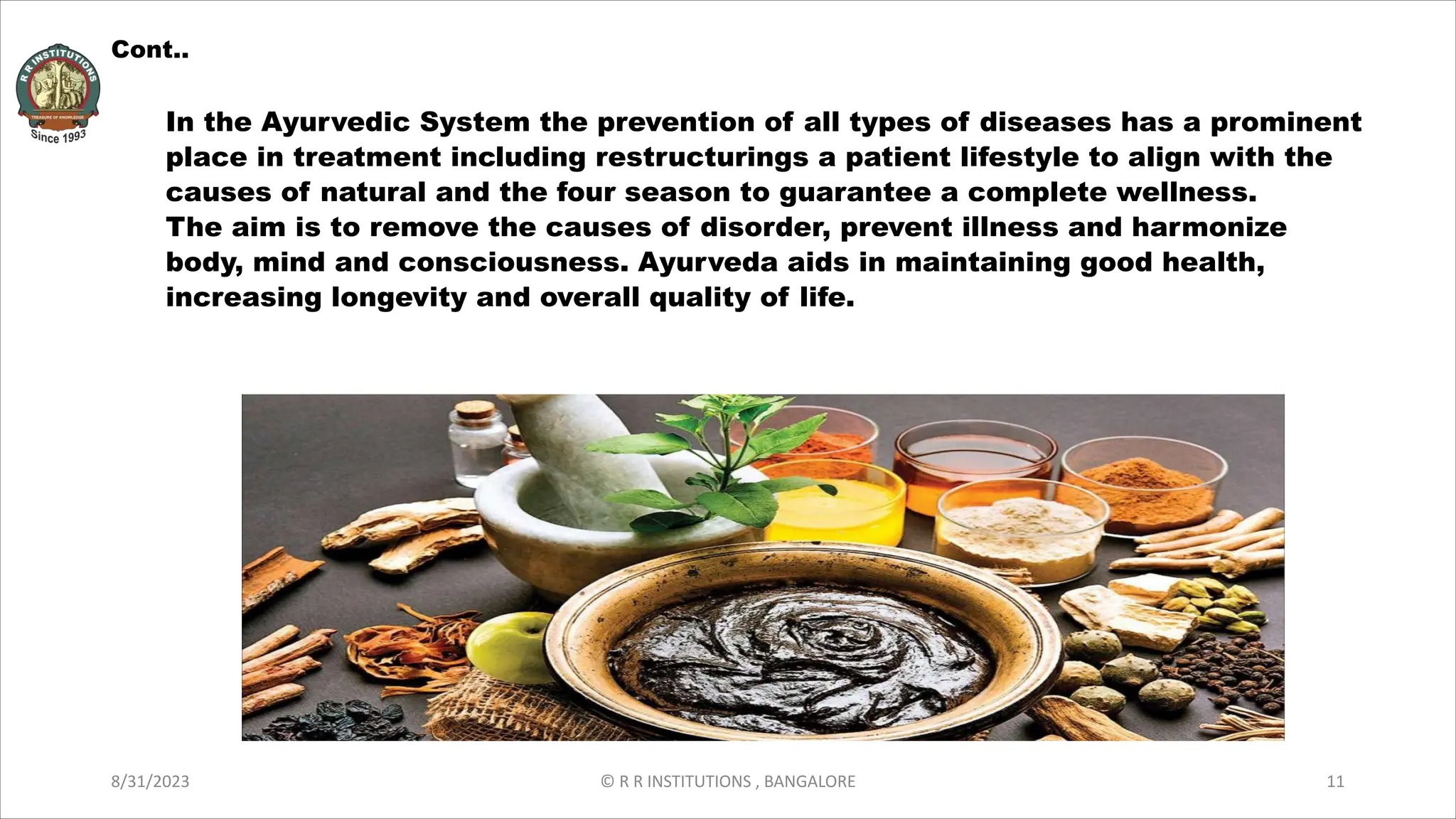 R R INSTITUTIONS
TREASURE OF KNOWLEDGE
Since 1993

Cont..

In the Ayurvedic System the prevention of all types of diseases has a prominent place in treatment including restructurings a patient lifestyle to align with the causes of natural and the four season to guarantee a complete wellness.
The aim is to remove the causes of disorder, prevent illness and harmonize body, mind and consciousness. Ayurveda aids in maintaining good health, increasing longevity and overall quality of life.

8/31/2023
© R R INSTITUTIONS , BANGALORE
11